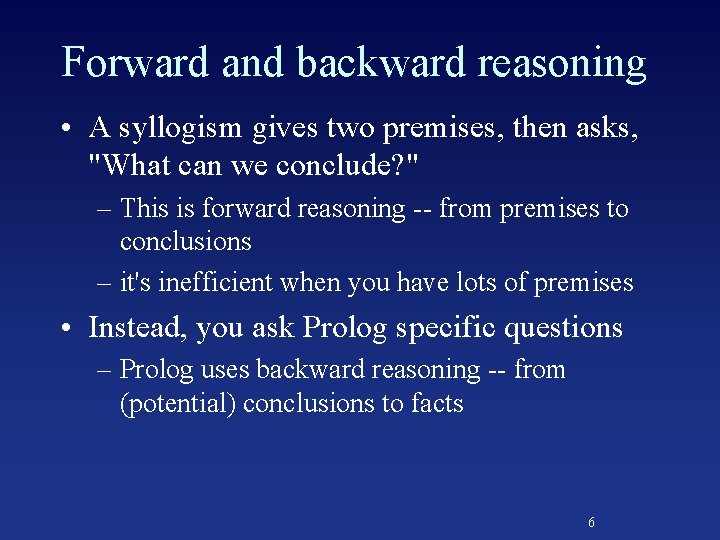 Forward and backward reasoning

• A syllogism gives two premises, then asks, "What can we conclude?"

– This is forward reasoning -- from premises to conclusions

– it's inefficient when you have lots of premises

• Instead, you ask Prolog specific questions

– Prolog uses backward reasoning -- from (potential) conclusions to facts

6